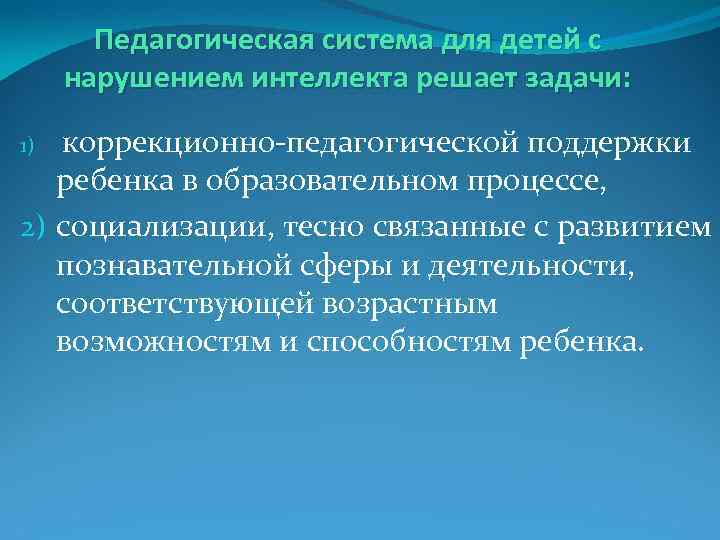 Педагогическая система для детей с нарушением интеллекта решает задачи:

1) коррекционно-педагогической поддержки ребенка в образовательном процессе,

2) социализации, тесно связанные с развитием познавательной сферы и деятельности, соответствующей возрастным возможностям и способностям ребенка.